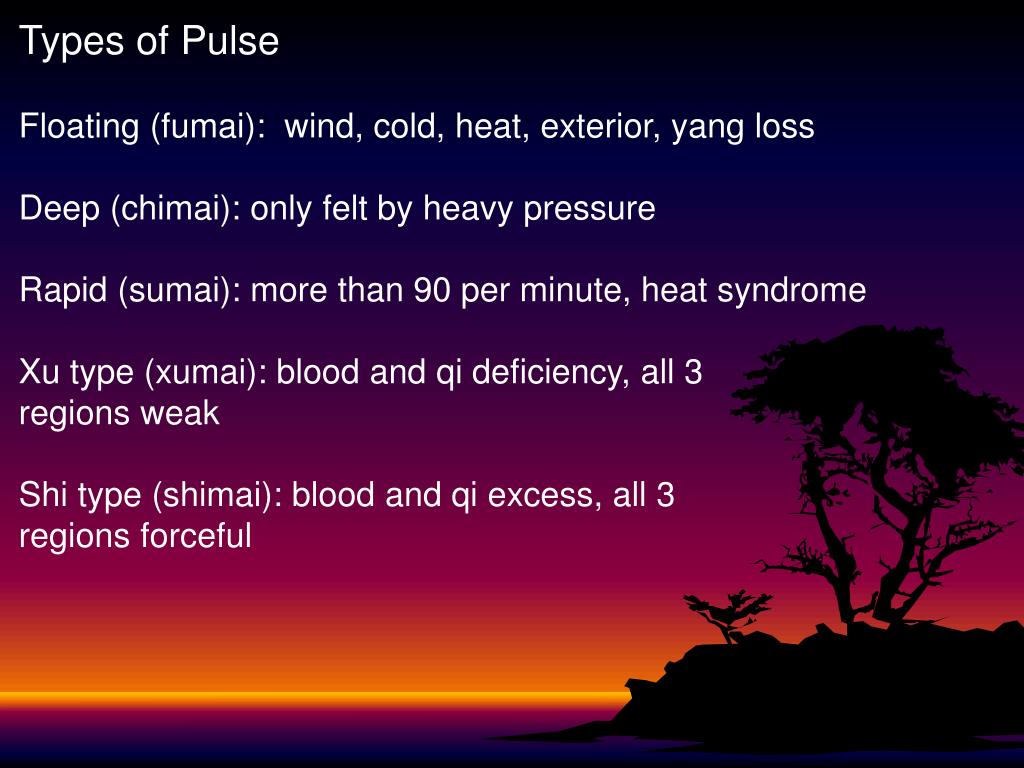 Types of Pulse

Floating (fumai): wind, cold, heat, exterior, yang loss

Deep (chimai): only felt by heavy pressure

Rapid (sumai): more than 90 per minute, heat syndrome

Xu type (xumai): blood and qi deficiency, all 3 regions weak

Shi type (shimai): blood and qi excess, all 3 regions forceful